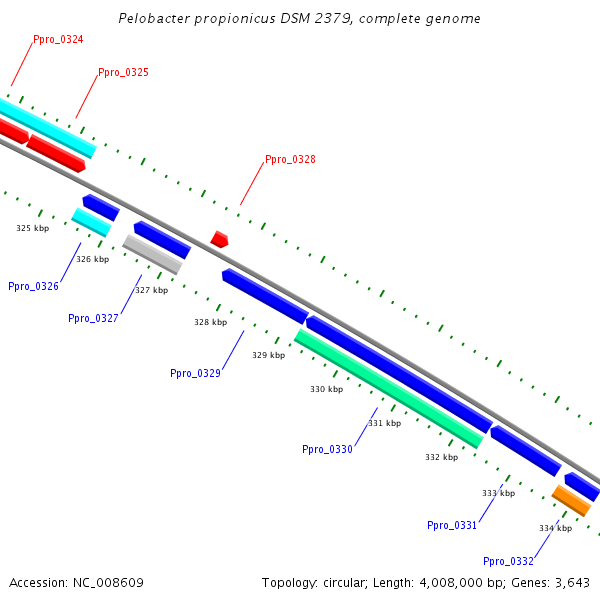 Pelobacter propionicus DSM 2379, complete genome

Ppro_0324

Ppro_0325

Ppro_0328

325 kbp

326 kbp

Ppro_0326

327 kbp

Ppro_0327

328 kbp

329 kbp

Ppro_0329

330 kbp

331 kbp

Ppro_0330

332 kbp

333 kbp

Ppro_0331

334 kbp

Ppro_0332

Accession: NC_008609

Topology: circular; Length: 4,008,000 bp; Genes: 3,643